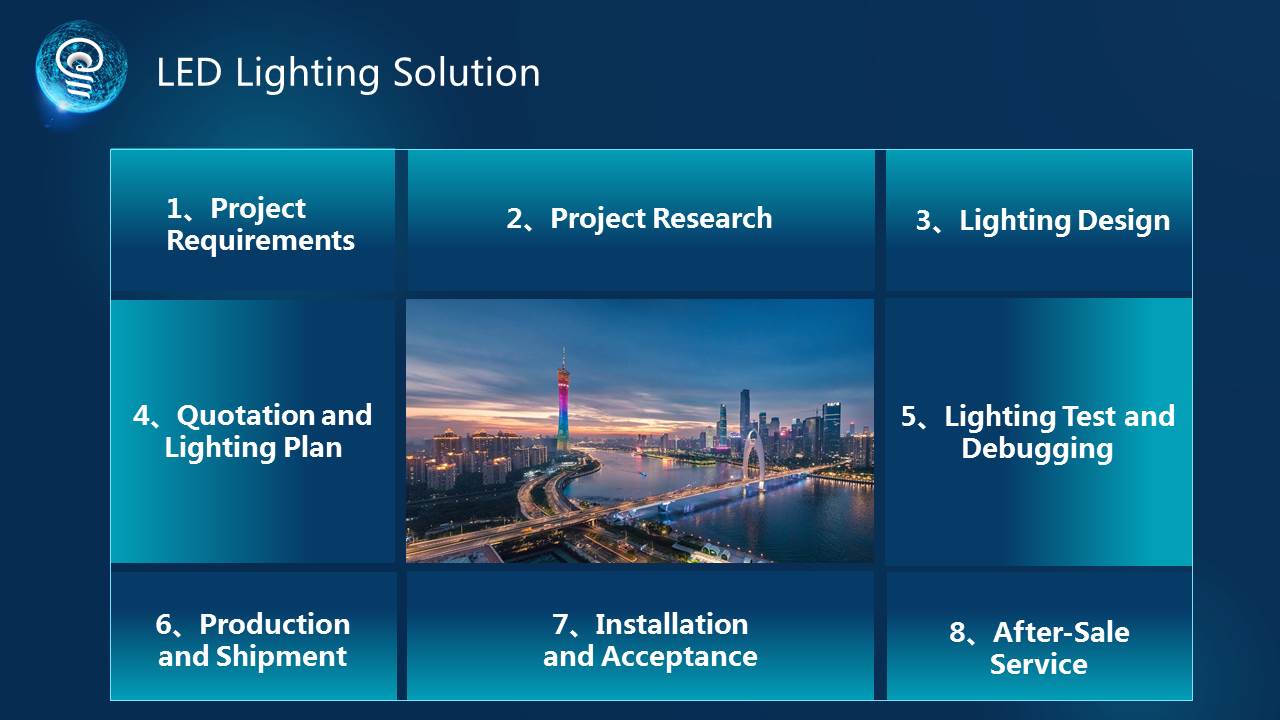 LED Lighting Solution

1、Project Requirements

2、Project Research

3、Lighting Design

4、Quotation and Lighting Plan

5、Lighting Test and Debugging

6、Production and Shipment

7、Installation and Acceptance

8、After-Sale Service